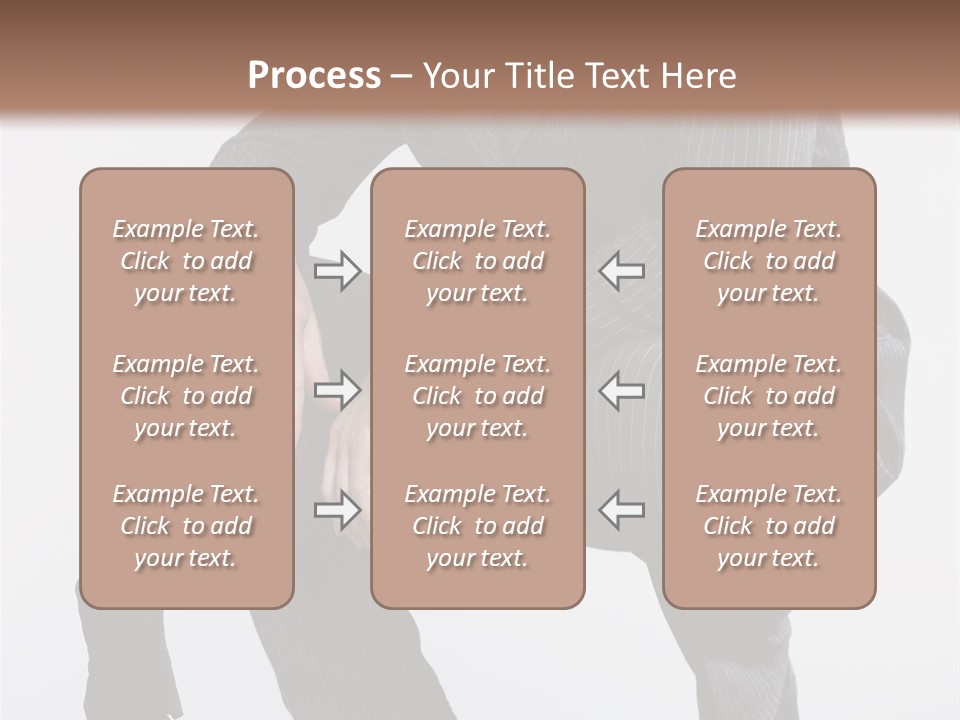 Process – Your Title Text Here

Example Text. Click to add your text.

Example Text. Click to add your text.

Example Text. Click to add your text.

Example Text. Click to add your text.

Example Text. Click to add your text.

Example Text. Click to add your text.

Example Text. Click to add your text.

Example Text. Click to add your text.

Example Text. Click to add your text.